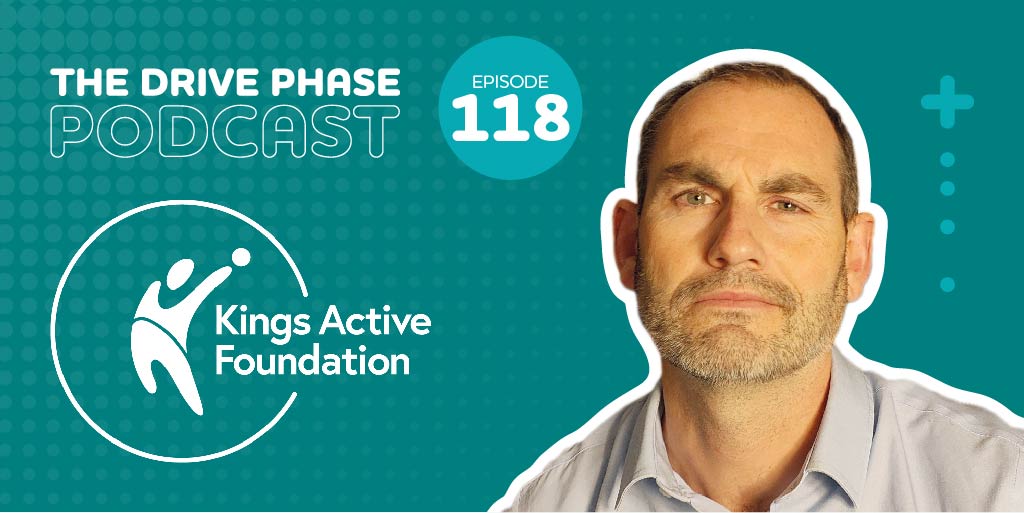 THE DRIVE PHASE
PODCAST

EPISODE
118

Kings Active
Foundation